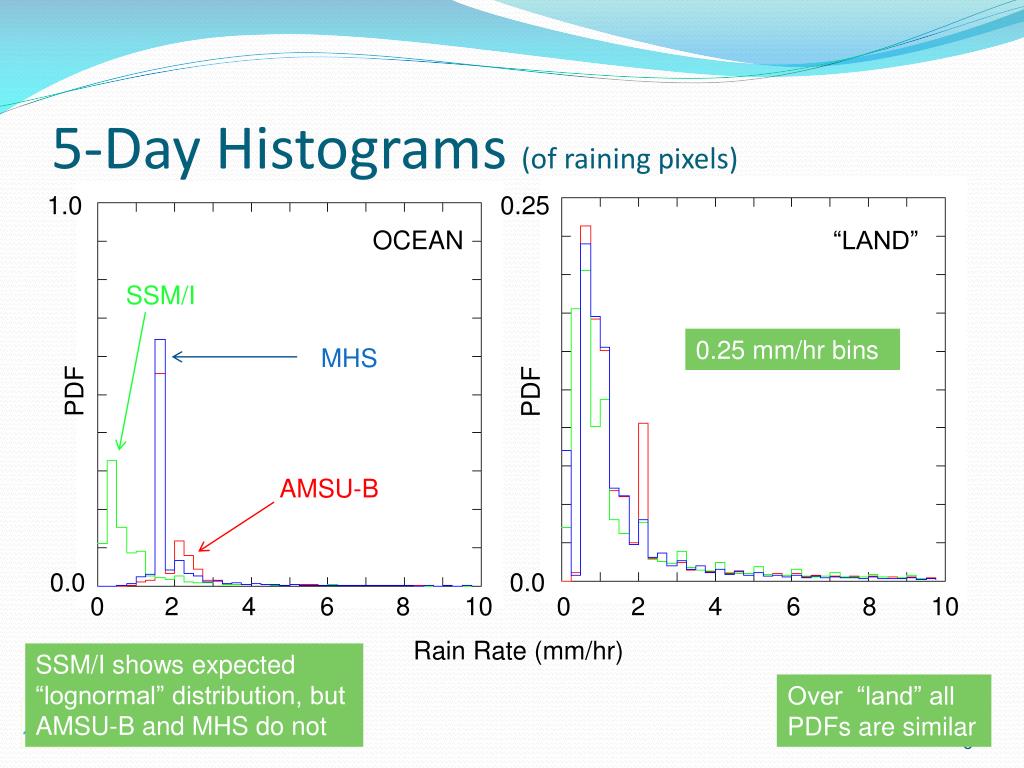 5-Day Histograms (of raining pixels)

1.0
OCEAN
SSM/I
MHS
PDF
AMSU-B
0.0
0 2 4 6 8 10

0.25
“LAND”
0.25 mm/hr bins
PDF
0.0
0 2 4 6 8 10

Rain Rate (mm/hr)

SSM/I shows expected “lognormal” distribution, but AMSU-B and MHS do not

Over “land” all PDFs are similar